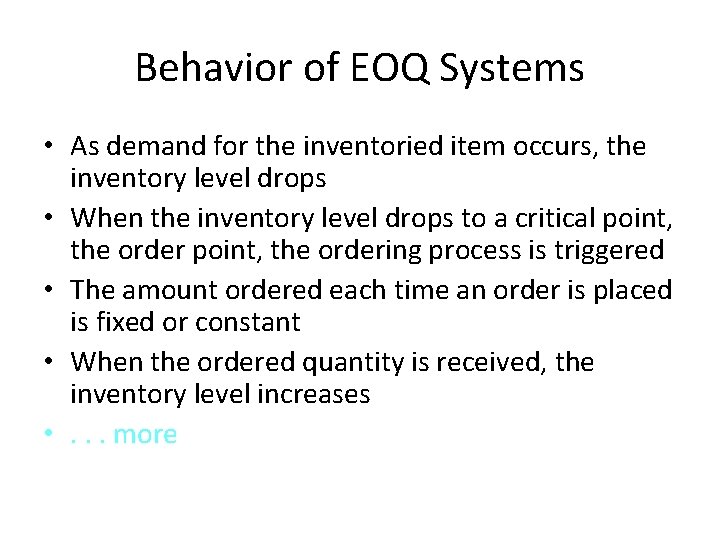 Behavior of EOQ Systems

• As demand for the inventoried item occurs, the inventory level drops
• When the inventory level drops to a critical point, the order point, the ordering process is triggered
• The amount ordered each time an order is placed is fixed or constant
• When the ordered quantity is received, the inventory level increases
• . . . more